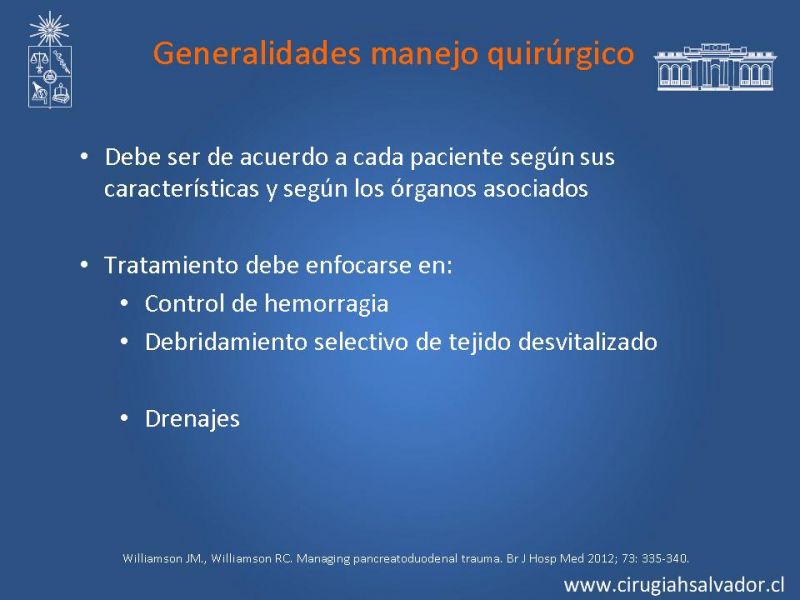 Generalidades manejo quirúrgico

• Debe ser de acuerdo a cada paciente según sus características y según los órganos asociados

• Tratamiento debe enfocarse en:
  • Control de hemorragia
  • Debridamiento selectivo de tejido desvitalizado

  • Drenajes

Williamson JM., Williamson RC. Managing pancreatoduodenal trauma. Br J Hosp Med 2012; 73: 335-340.

www.cirugiahsalvador.cl